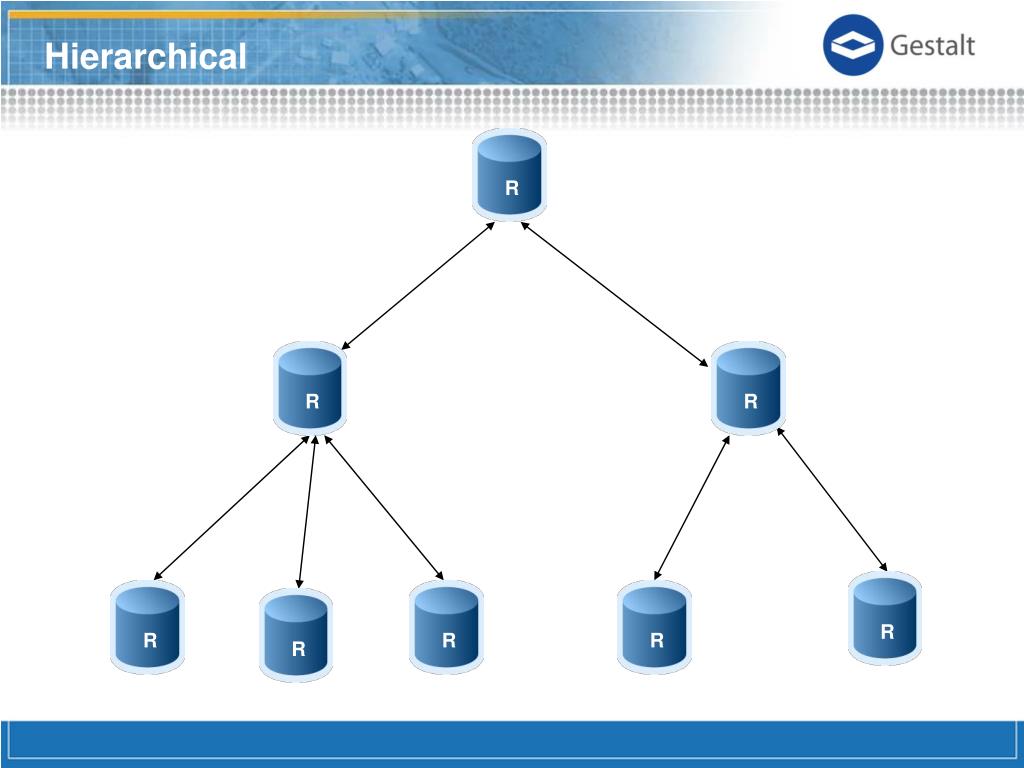 Hierarchical

Gestalt

R

R

R

R

R

R

R

R